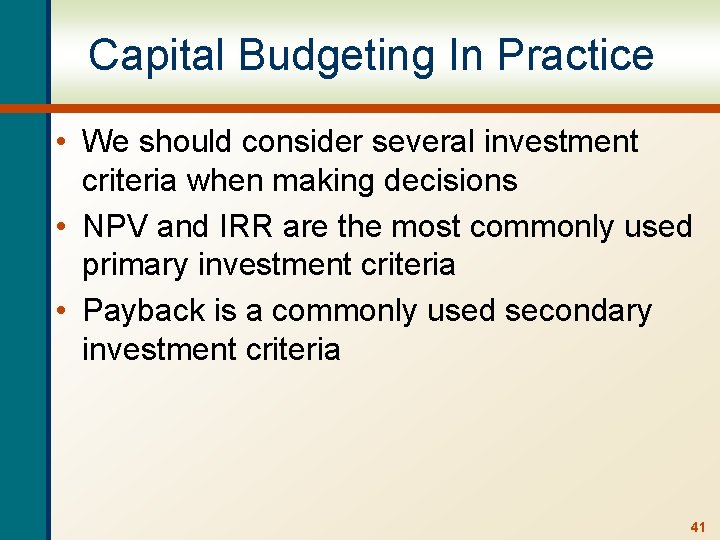 Capital Budgeting In Practice

• We should consider several investment criteria when making decisions
• NPV and IRR are the most commonly used primary investment criteria
• Payback is a commonly used secondary investment criteria

41